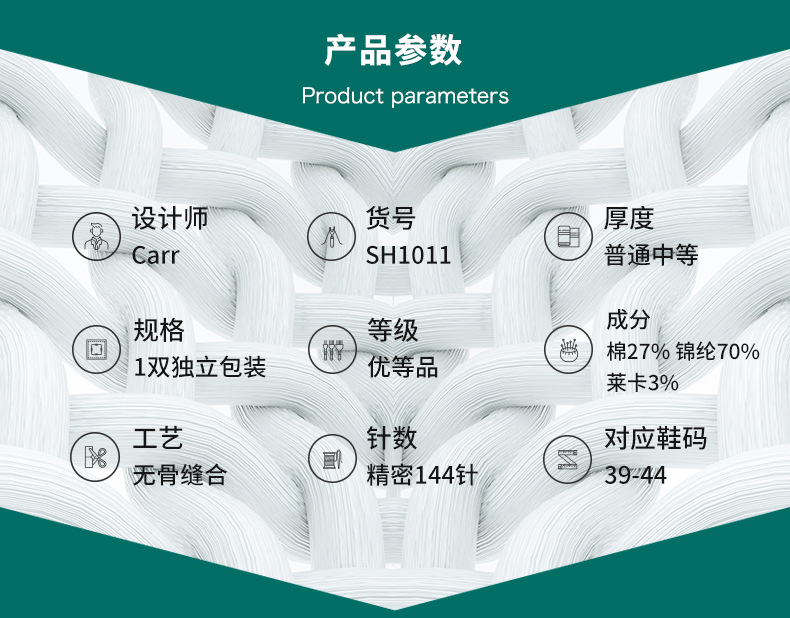 产品参数
Product parameters

设计师
Carr

货号
SH1011

厚度
普通中等

规格
1双独立包装

等级
优等品

成分
棉27% 锦纶70%
莱卡3%

工艺
无骨缝合

针数
精密144针

对应鞋码
39-44